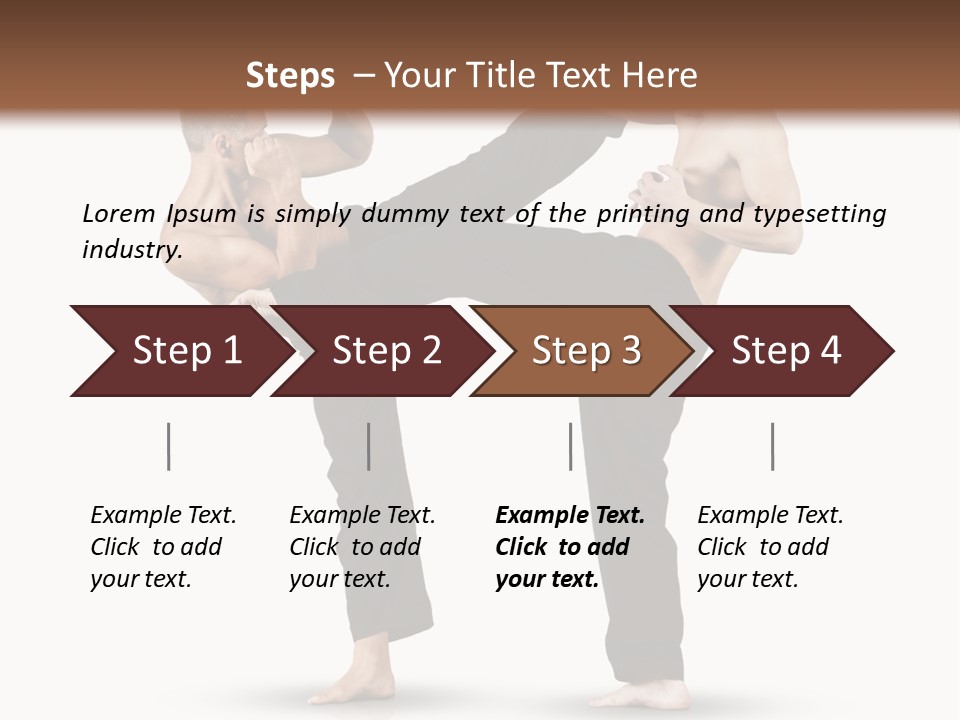 Steps – Your Title Text Here

Lorem Ipsum is simply dummy text of the printing and typesetting industry.

Step 1

Step 2

Step 3

Step 4

Example Text. Click to add your text.

Example Text. Click to add your text.

Example Text. Click to add your text.

Example Text. Click to add your text.